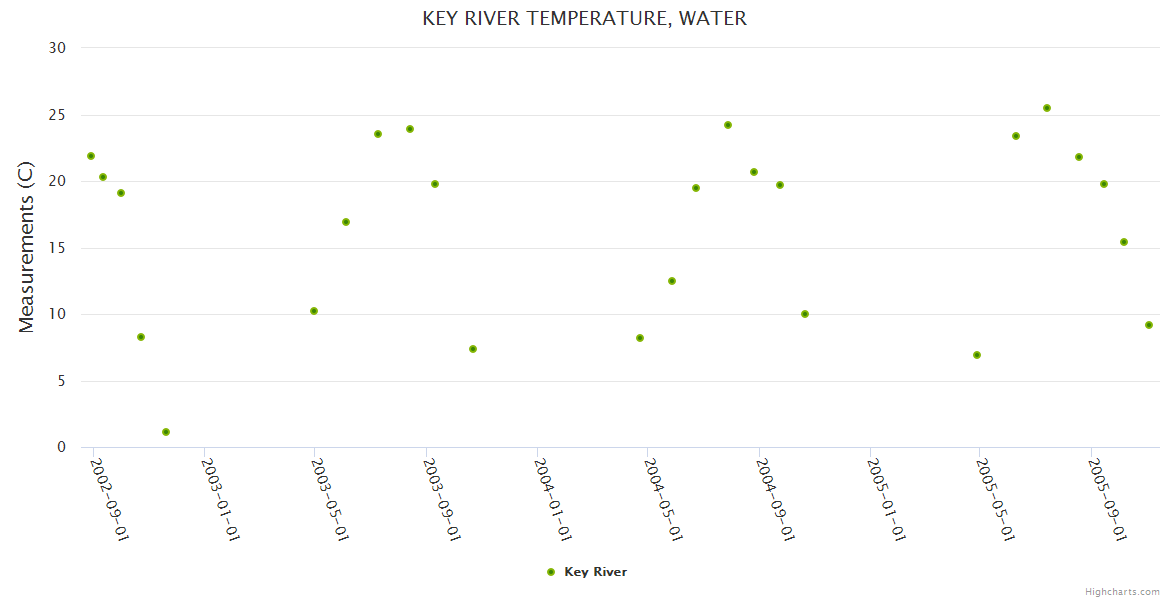 KEY RIVER TEMPERATURE, WATER

Measurements (C)

30
25
20
15
10
5
0

2002-09-01
2003-01-01
2003-05-01
2003-09-01
2004-01-01
2004-05-01
2004-09-01
2005-01-01
2005-05-01
2005-09-01

Key River

Highcharts.com